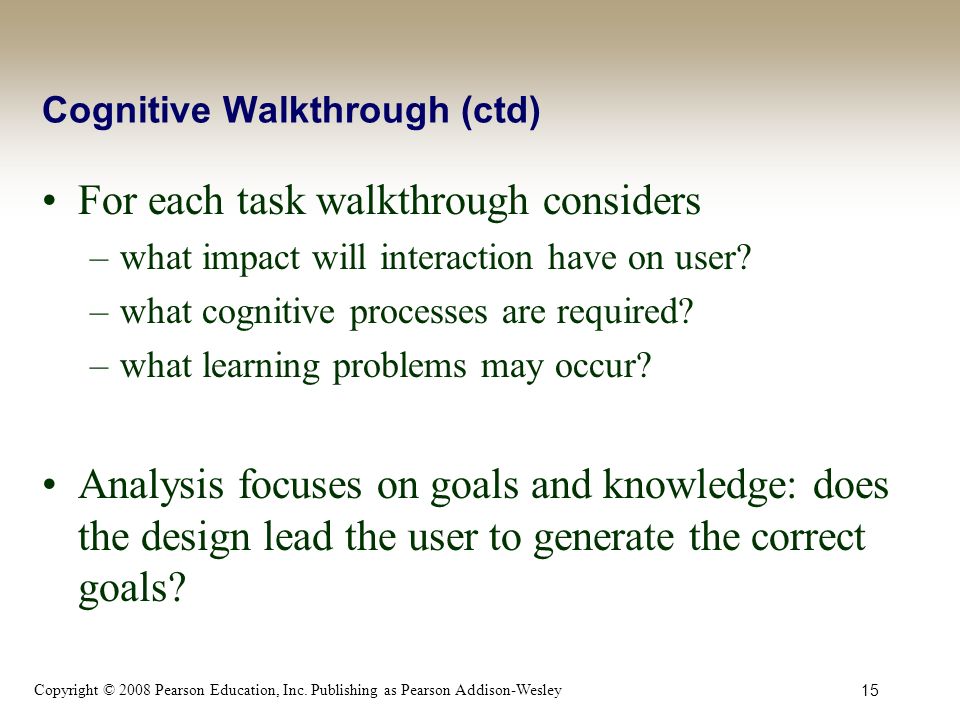 Cognitive Walkthrough (ctd)

• For each task walkthrough considers
– what impact will interaction have on user?
– what cognitive processes are required?
– what learning problems may occur?

• Analysis focuses on goals and knowledge: does the design lead the user to generate the correct goals?

Copyright © 2008 Pearson Education, Inc. Publishing as Pearson Addison-Wesley

15